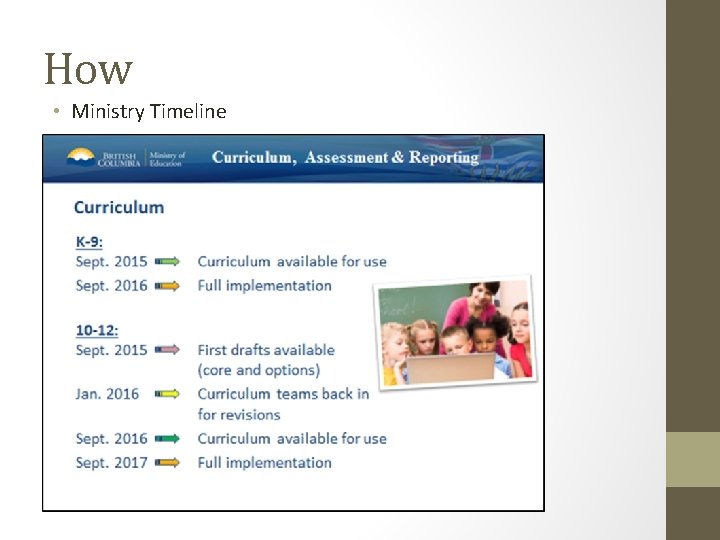 How

• Ministry Timeline

BRITISH COLUMBIA | Ministry of Education

Curriculum, Assessment & Reporting

Curriculum

K-9:
Sept. 2015 Curriculum available for use
Sept. 2016 Full implementation

10-12:
Sept. 2015 First drafts available (core and options)
Jan. 2016 Curriculum teams back in for revisions
Sept. 2016 Curriculum available for use
Sept. 2017 Full implementation